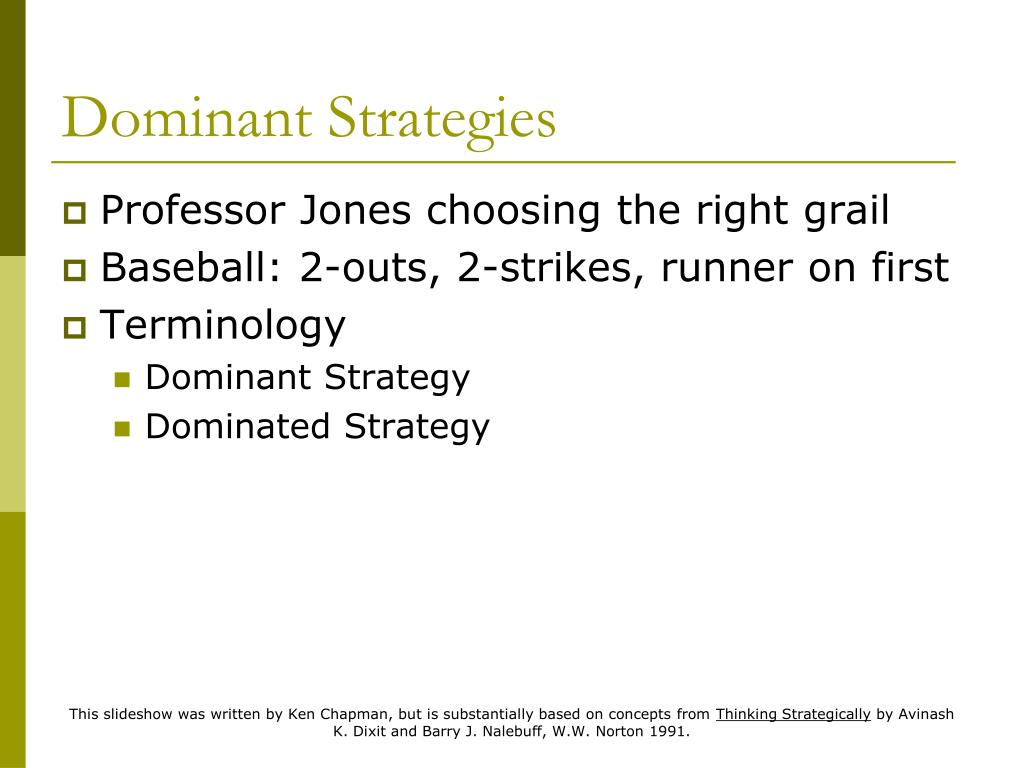 Dominant Strategies

Professor Jones choosing the right grail

Baseball: 2-outs, 2-strikes, runner on first

Terminology

Dominant Strategy

Dominated Strategy

This slideshow was written by Ken Chapman, but is substantially based on concepts from Thinking Strategically by Avinash K. Dixit and Barry J. Nalebuff, W.W. Norton 1991.